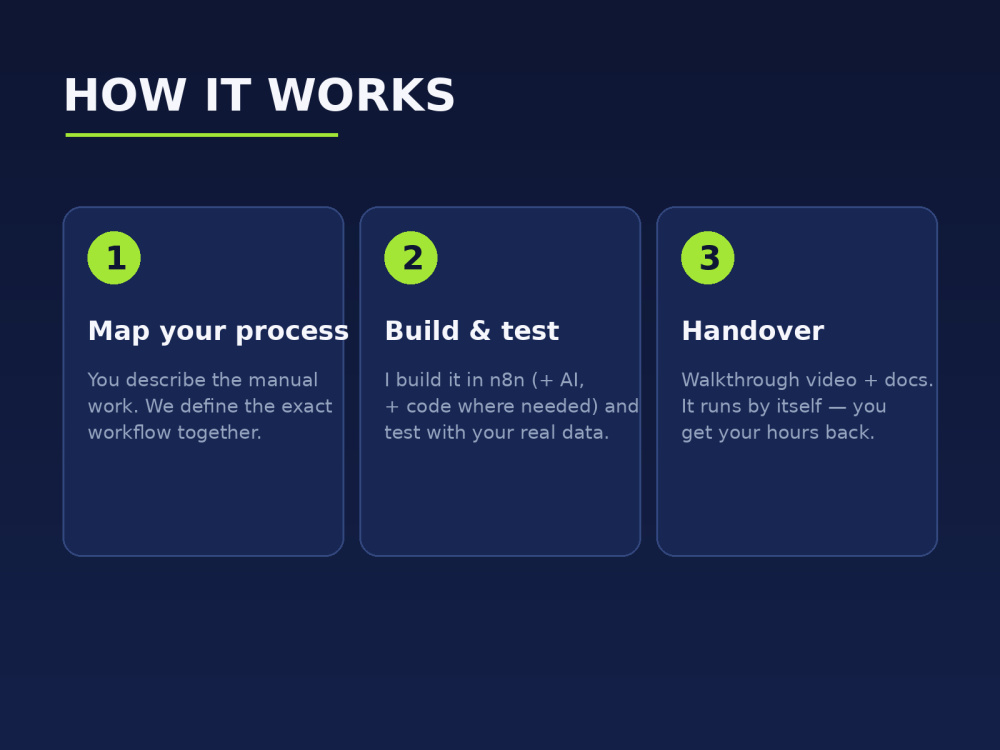 HOW IT WORKS

1

Map your process

You describe the manual work. We define the exact workflow together.

2

Build & test

I build it in n8n (+ AI, + code where needed) and test with your real data.

3

Handover

Walkthrough video + docs. It runs by itself — you get your hours back.